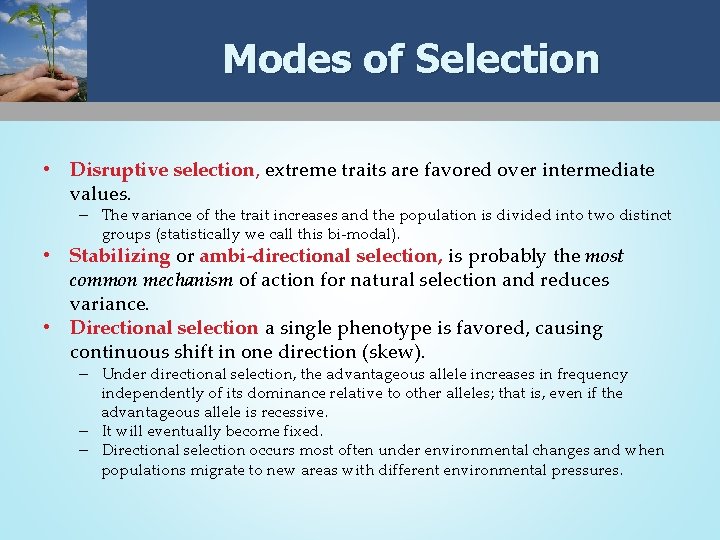 Modes of Selection

• Disruptive selection, extreme traits are favored over intermediate values.
– The variance of the trait increases and the population is divided into two distinct groups (statistically we call this bi-modal).
• Stabilizing or ambi-directional selection, is probably the most common mechanism of action for natural selection and reduces variance.
• Directional selection a single phenotype is favored, causing continuous shift in one direction (skew).
– Under directional selection, the advantageous allele increases in frequency independently of its dominance relative to other alleles; that is, even if the advantageous allele is recessive.
– It will eventually become fixed.
– Directional selection occurs most often under environmental changes and when populations migrate to new areas with different environmental pressures.